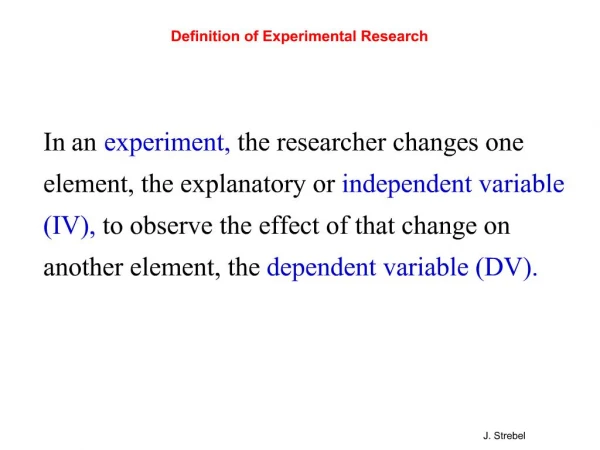 Definition of Experimental Research

In an experiment, the researcher changes one element, the explanatory or independent variable (IV), to observe the effect of that change on another element, the dependent variable (DV).

J. Strebel